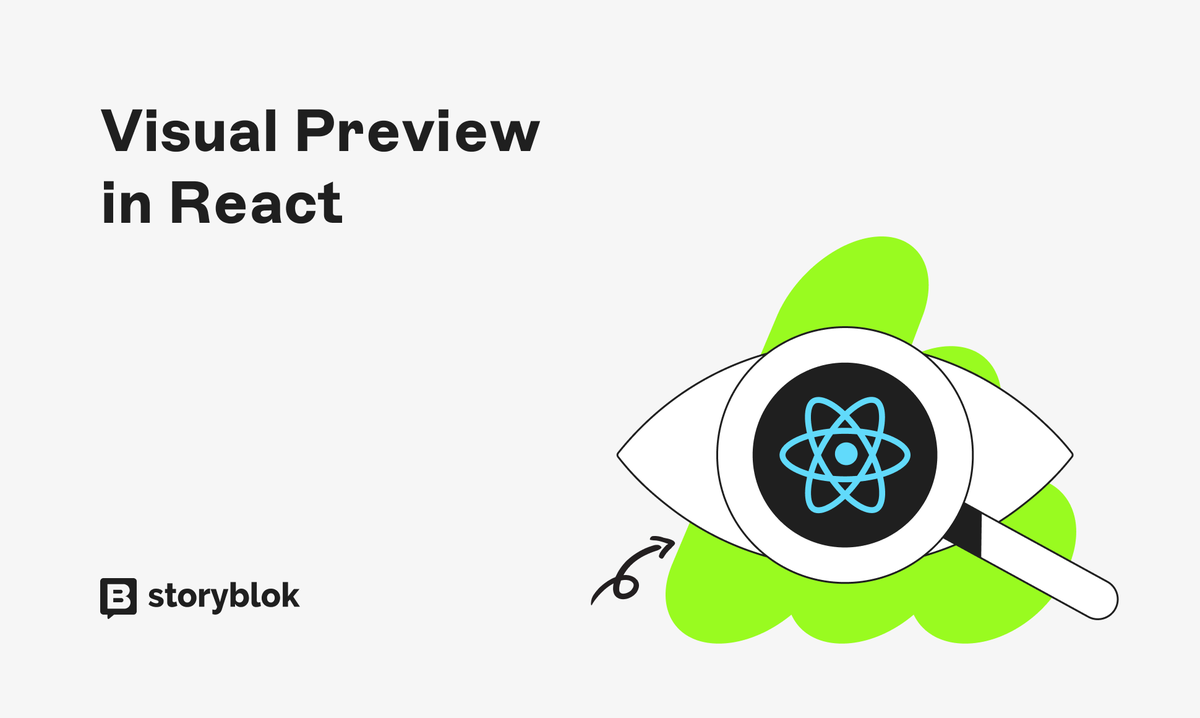 Visual Preview in React

storyblok